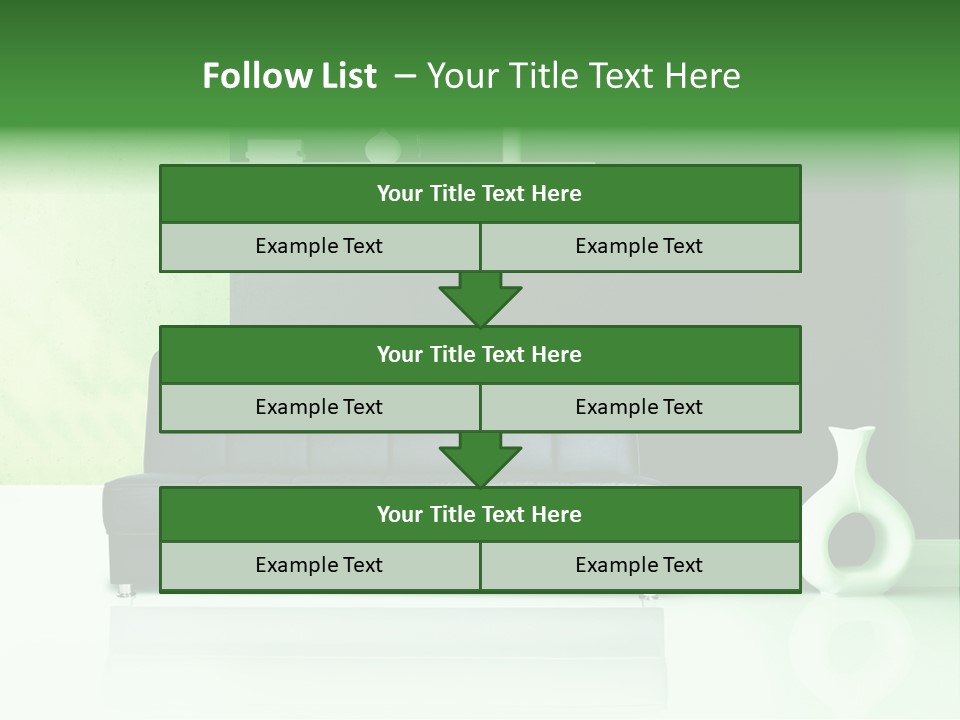 Follow List – Your Title Text Here

Your Title Text Here

Example Text

Example Text

Your Title Text Here

Example Text

Example Text

Your Title Text Here

Example Text

Example Text